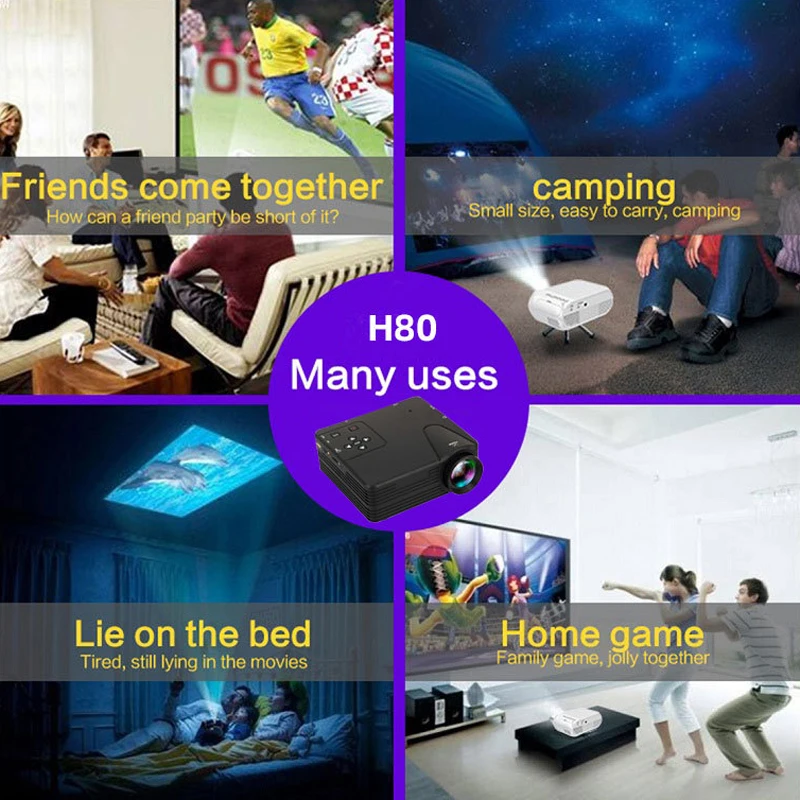 Friends come together
How can a friend party be short of it?

camping
Small size, easy to carry, camping

H80
Many uses

Lie on the bed
Tired, still lying in the movies

Home game
Family game, jolly together